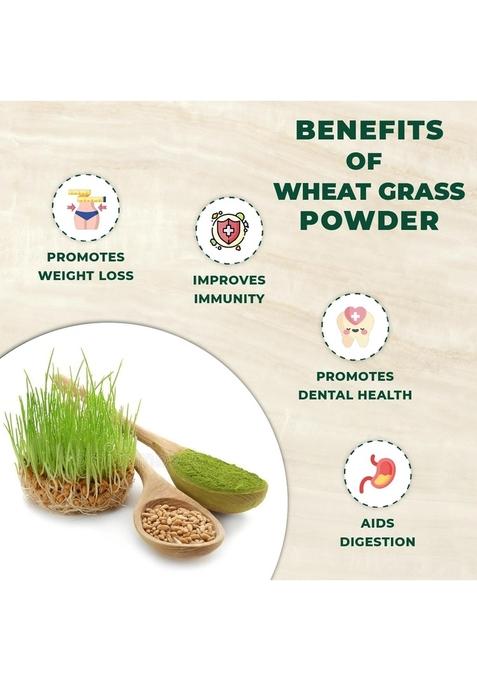 BENEFITS OF WHEAT GRASS POWDER

PROMOTES WEIGHT LOSS

IMPROVES IMMUNITY

PROMOTES DENTAL HEALTH

AIDS DIGESTION